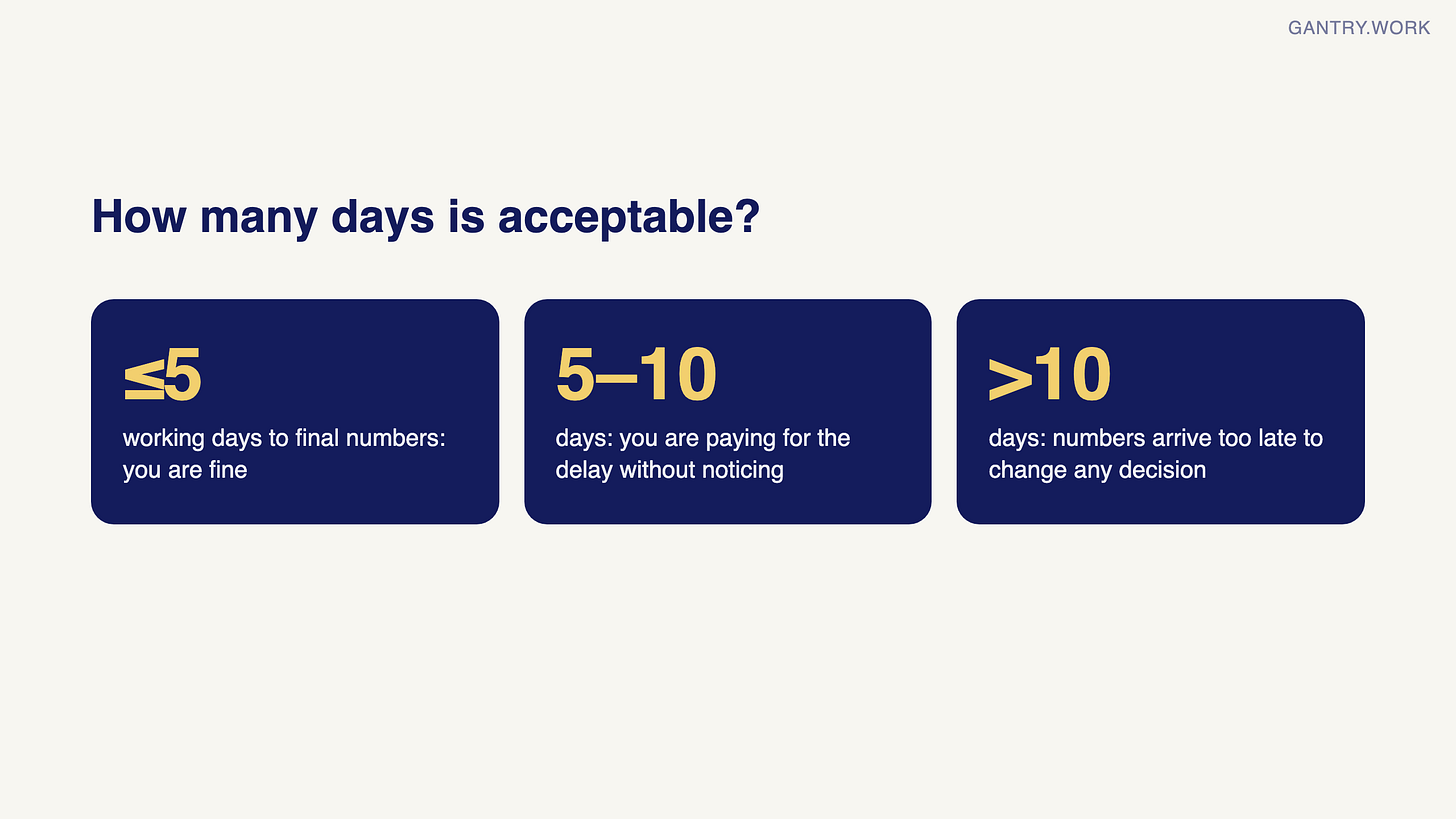 GANTRY.WORK

How many days is acceptable?

≤5

working days to final numbers: you are fine

5–10

days: you are paying for the delay without noticing

>10

days: numbers arrive too late to change any decision